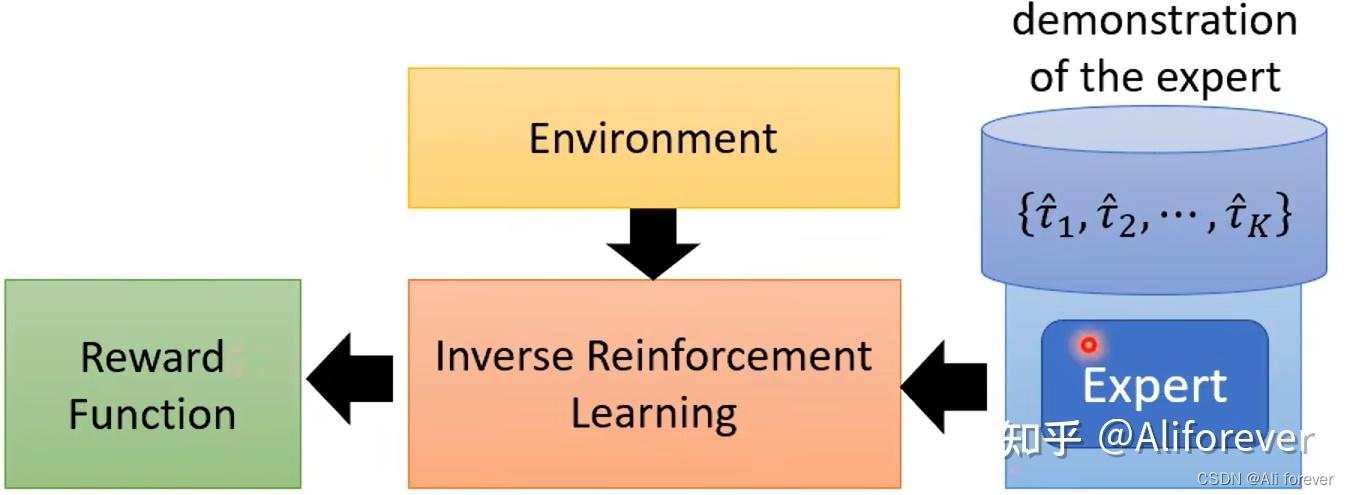 demonstration of the expert

Environment

$\{\hat{\tau}_1, \hat{\tau}_2, \cdots, \hat{\tau}_K\}$

Reward Function

Inverse Reinforcement Learning

Expert

知乎 @Aliforever

CSDN @Ali forever